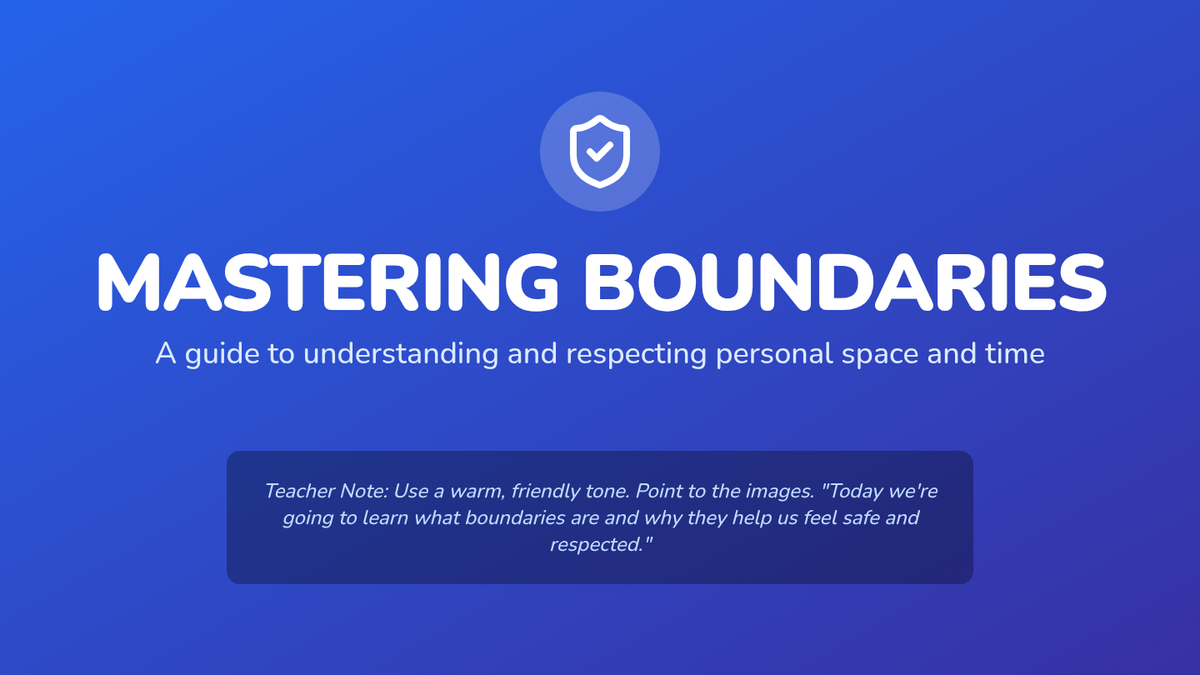 MASTERING BOUNDARIES

A guide to understanding and respecting personal space and time

Teacher Note: Use a warm, friendly tone. Point to the images. "Today we're going to learn what boundaries are and why they help us feel safe and respected."